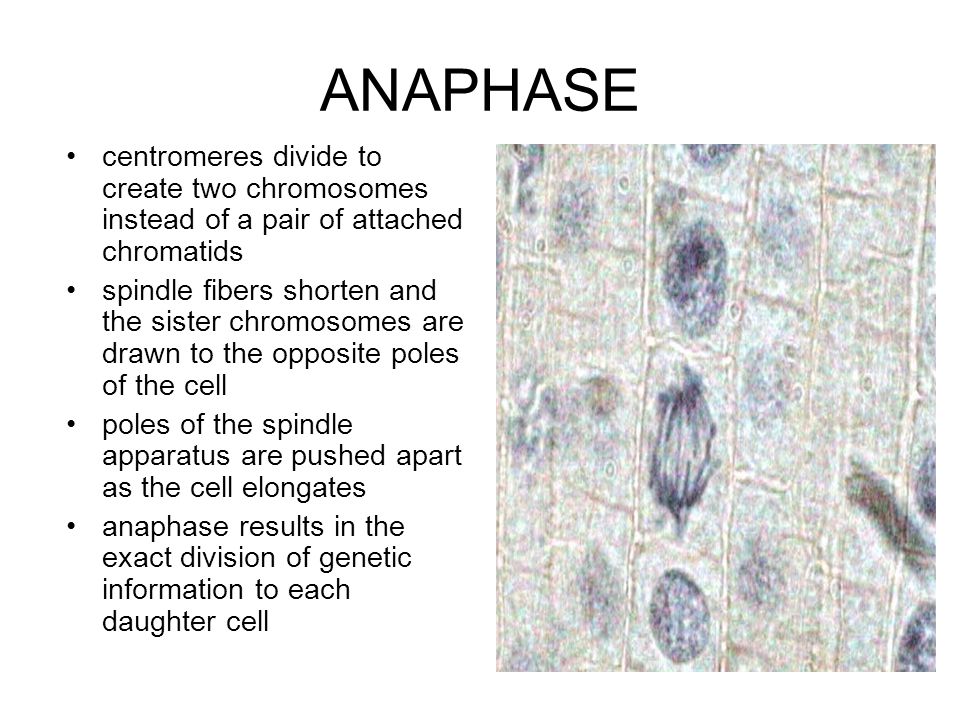 ANAPHASE

• centromeres divide to create two chromosomes instead of a pair of attached chromatids
• spindle fibers shorten and the sister chromosomes are drawn to the opposite poles of the cell
• poles of the spindle apparatus are pushed apart as the cell elongates
• anaphase results in the exact division of genetic information to each daughter cell